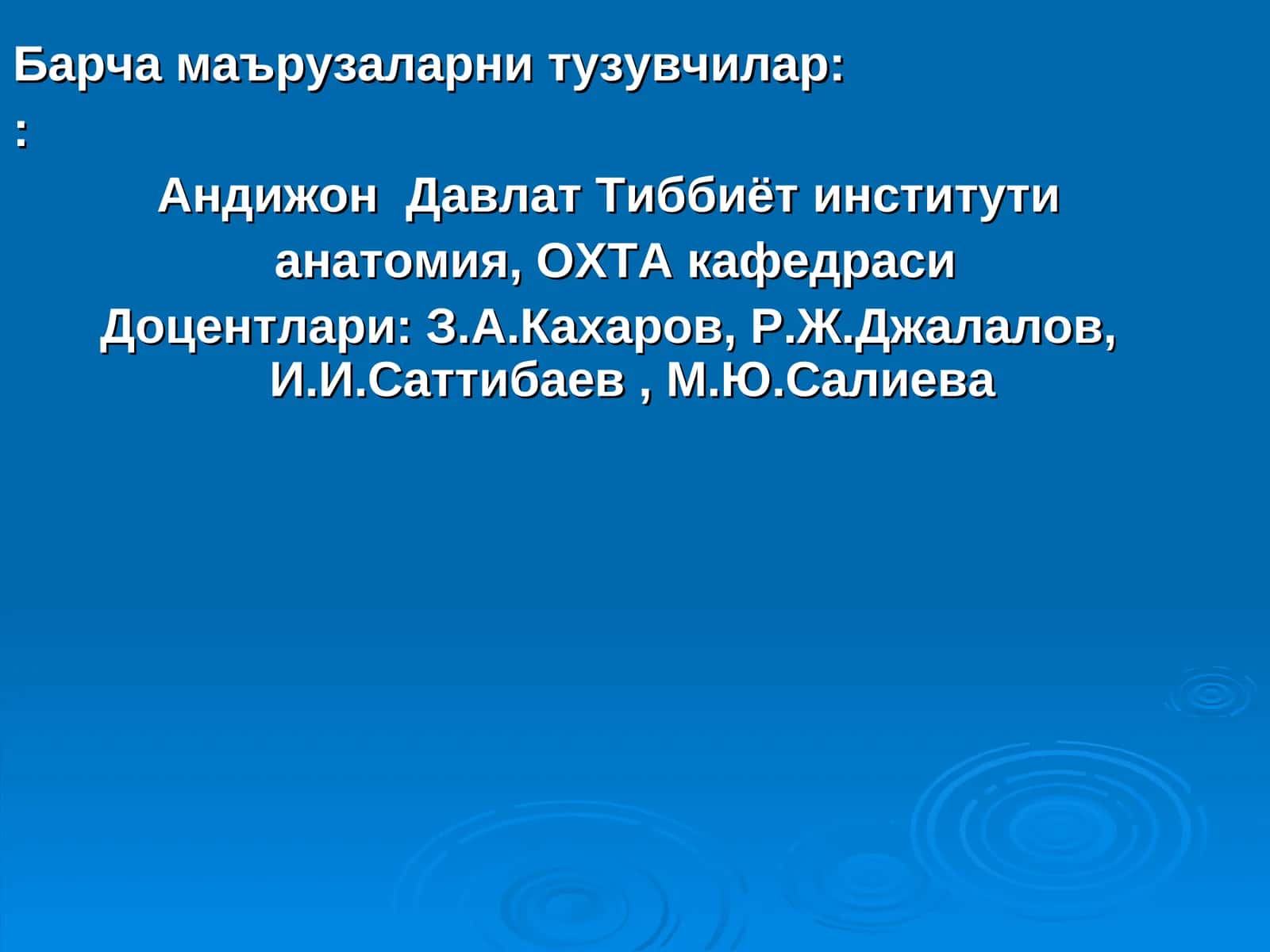 Барча маърузаларни тузувчилар:

:

Андижон Давлат Тиббиёт институти

анатомия, ОХТА кафедраси

Доцентлари: З.А.Кахаров, Р.Ж.Джалалов, И.И.Саттибаев , М.Ю.Салиева